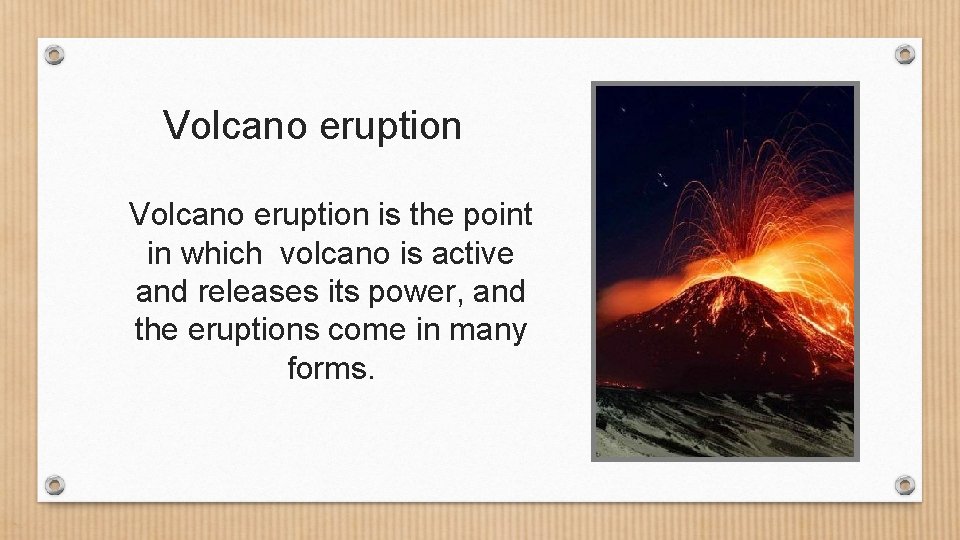 Volcano eruption

Volcano eruption is the point in which volcano is active and releases its power, and the eruptions come in many forms.